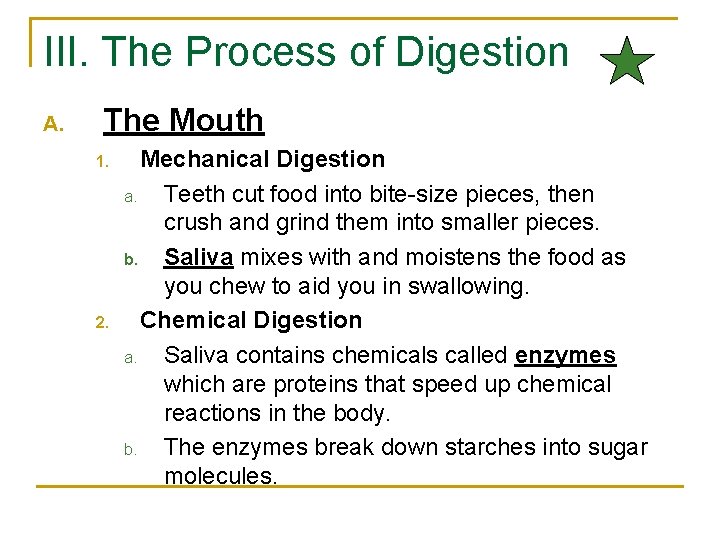 III. The Process of Digestion

A. The Mouth

1. Mechanical Digestion

a. Teeth cut food into bite-size pieces, then crush and grind them into smaller pieces.

b. Saliva mixes with and moistens the food as you chew to aid you in swallowing.

2. Chemical Digestion

a. Saliva contains chemicals called enzymes which are proteins that speed up chemical reactions in the body.

b. The enzymes break down starches into sugar molecules.